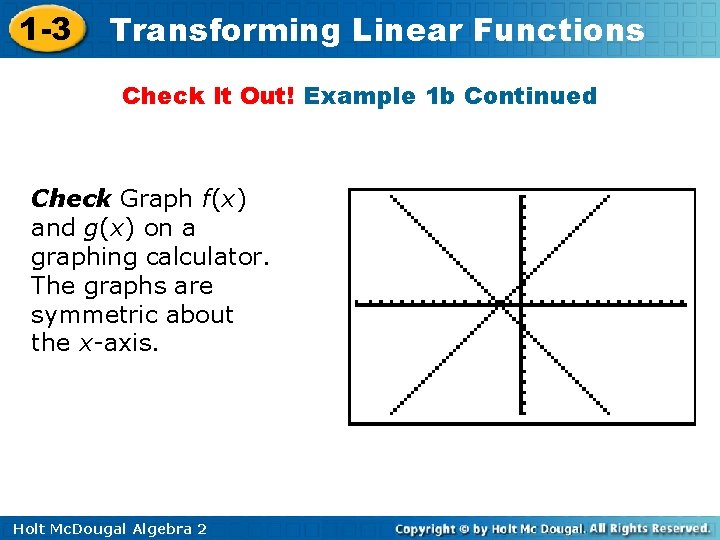 1-3 Transforming Linear Functions

Check It Out! Example 1b Continued

Check Graph $f(x)$ and $g(x)$ on a graphing calculator. The graphs are symmetric about the $x$-axis.

Holt McDougal Algebra 2

Copyright © by Holt Mc Dougal. All Rights Reserved.